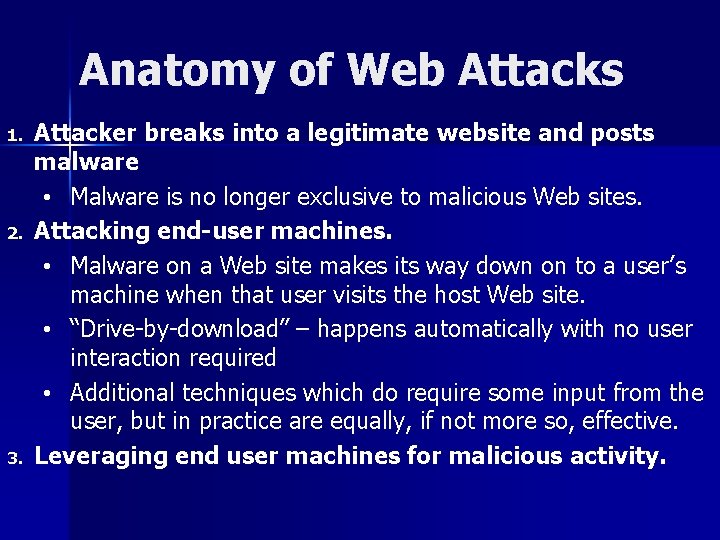 Anatomy of Web Attacks

1. Attacker breaks into a legitimate website and posts malware
   • Malware is no longer exclusive to malicious Web sites.
2. Attacking end-user machines.
   • Malware on a Web site makes its way down on to a user's machine when that user visits the host Web site.
   • "Drive-by-download" – happens automatically with no user interaction required
   • Additional techniques which do require some input from the user, but in practice are equally, if not more so, effective.
3. Leveraging end user machines for malicious activity.